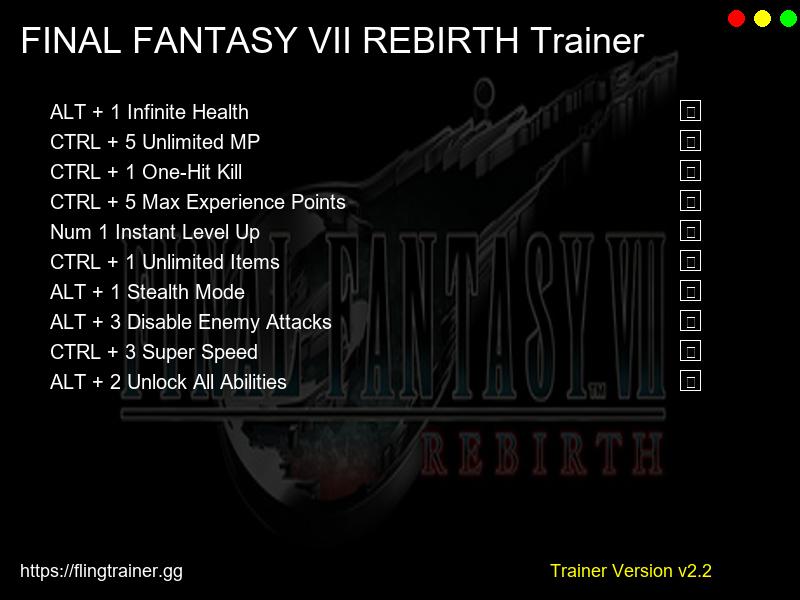 FINAL FANTASY VII REBIRTH Trainer

ALT + 1 Infinite Health
CTRL + 5 Unlimited MP
CTRL + 1 One-Hit Kill
CTRL + 5 Max Experience Points
Num 1 Instant Level Up
CTRL + 1 Unlimited Items
ALT + 1 Stealth Mode
ALT + 3 Disable Enemy Attacks
CTRL + 3 Super Speed
ALT + 2 Unlock All Abilities

FINAL FANTASY VII
REBIRTH

https://flingtrainer.gg
Trainer Version v2.2